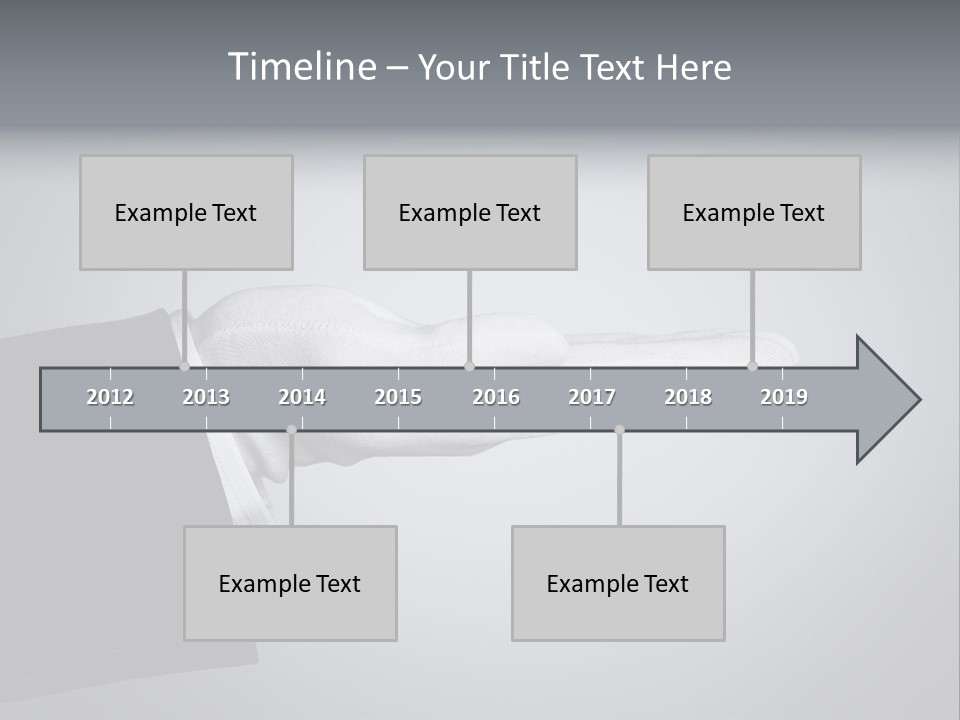 Timeline – Your Title Text Here

Example Text

Example Text

Example Text

2012 2013 2014 2015 2016 2017 2018 2019

Example Text

Example Text